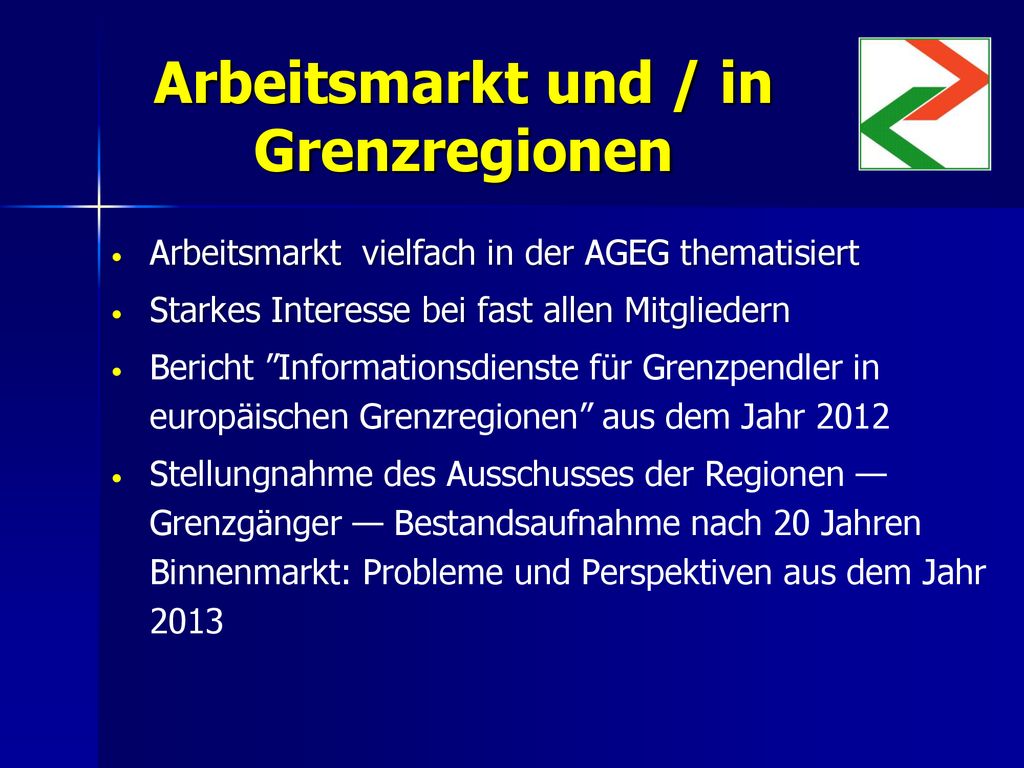 Arbeitsmarkt und / in Grenzregionen

• Arbeitsmarkt vielfach in der AGEG thematisiert
• Starkes Interesse bei fast allen Mitgliedern
• Bericht ”Informationsdienste für Grenzpendler in europäischen Grenzregionen” aus dem Jahr 2012
• Stellungnahme des Ausschusses der Regionen — Grenzgänger — Bestandsaufnahme nach 20 Jahren Binnenmarkt: Probleme und Perspektiven aus dem Jahr 2013